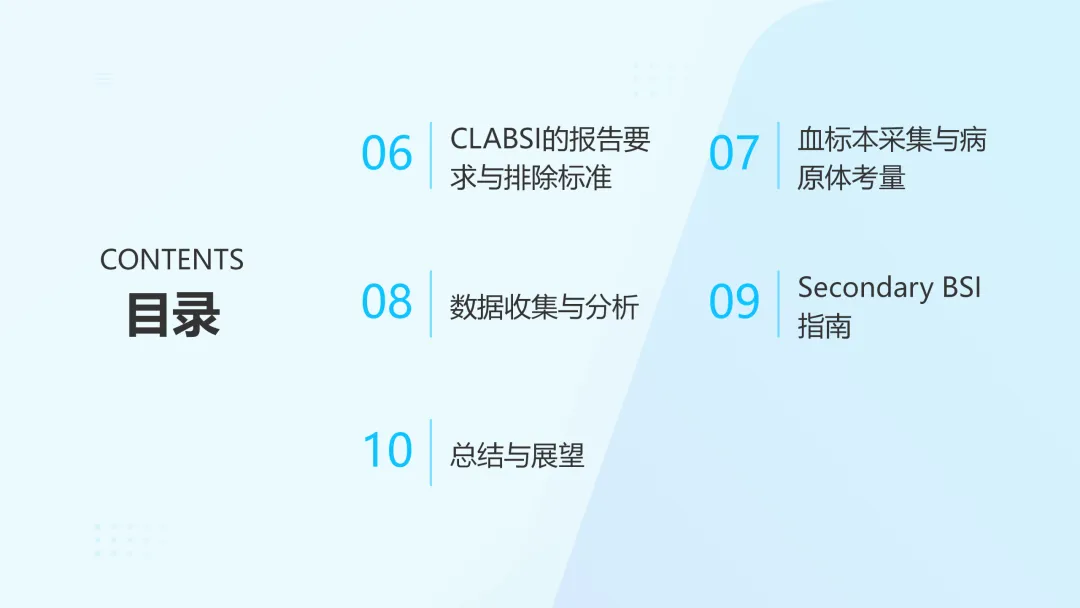 CONTENTS
目录

06
CLABSI的报告要求与排除标准

07
血标本采集与病原体考量

08
数据收集与分析

09
Secondary BSI 指南

10
总结与展望